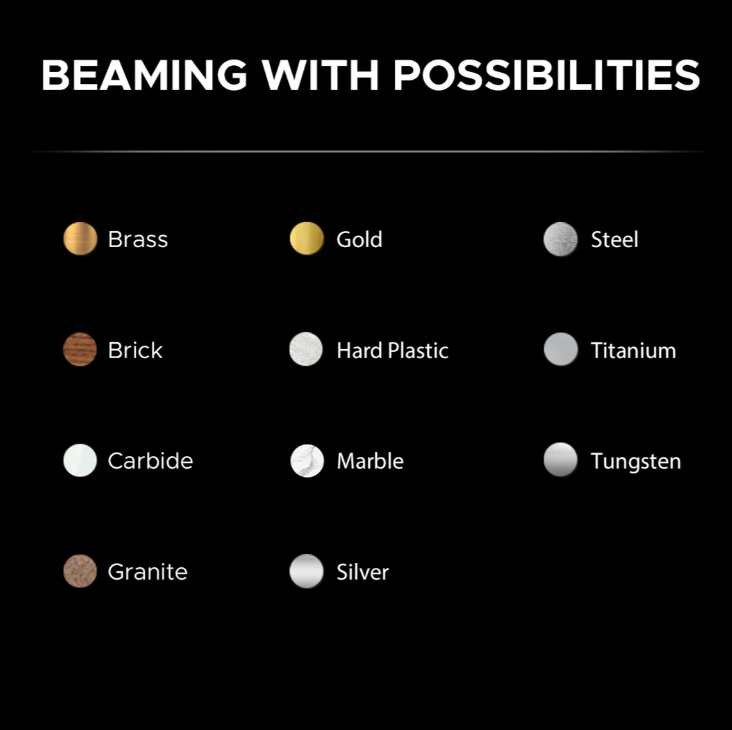 BEAMING WITH POSSIBILITIES

Brass
Brick
Carbide
Granite

Gold
Hard Plastic
Marble
Silver

Steel
Titanium
Tungsten